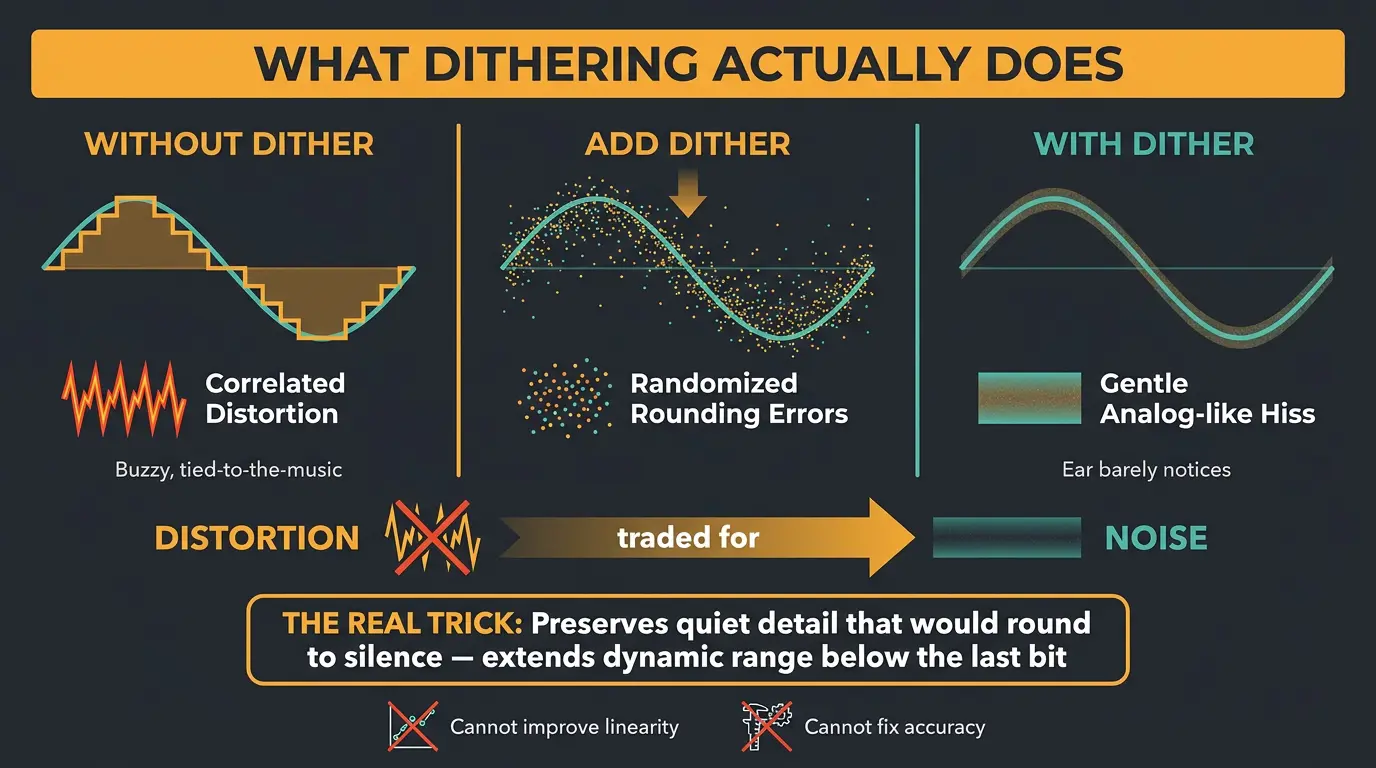 WHAT DITHERING ACTUALLY DOES

WITHOUT DITHER

Correlated Distortion

Buzzy, tied-to-the-music

ADD DITHER

Randomized Rounding Errors

WITH DITHER

Gentle Analog-like Hiss

Ear barely notices

DISTORTION traded for NOISE

THE REAL TRICK: Preserves quiet detail that would round to silence — extends dynamic range below the last bit

Cannot improve linearity

Cannot fix accuracy